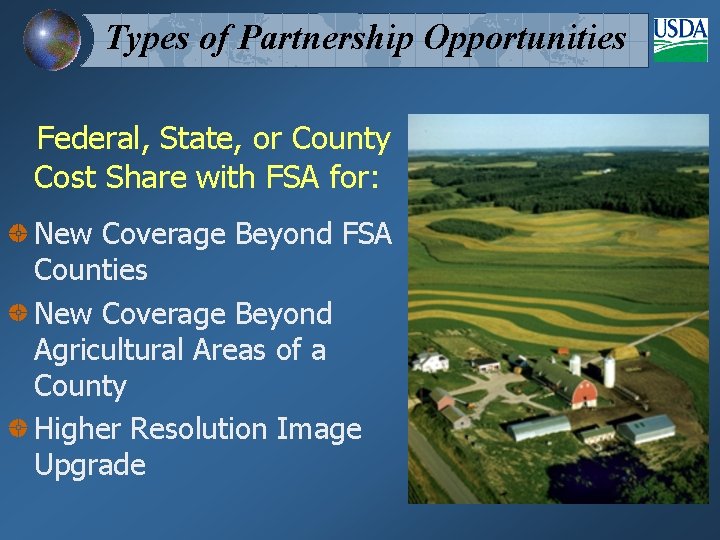 Types of Partnership Opportunities

USDA

Federal, State, or County Cost Share with FSA for:

New Coverage Beyond FSA Counties

New Coverage Beyond Agricultural Areas of a County

Higher Resolution Image Upgrade